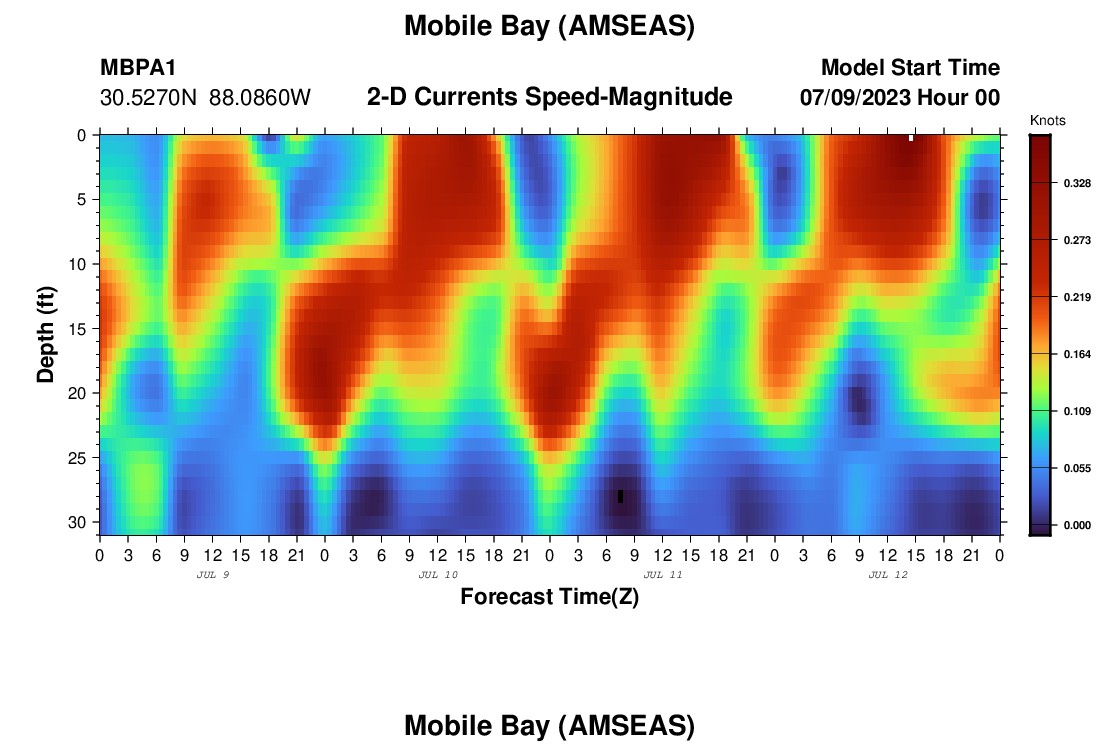 Mobile Bay (AMSEAS)

MBPA1
30.5270N 88.0860W

2-D Currents Speed-Magnitude

Model Start Time
07/09/2023 Hour 00

Knots
0.328
0.273
0.219
0.164
0.109
0.055
0.000

Depth (ft)
0
5
10
15
20
25
30

0 3 6 9 12 15 18 21 0 3 6 9 12 15 18 21 0 3 6 9 12 15 18 21 0 3 6 9 12 15 18 21 0
JUL 9 JUL 10 JUL 11 JUL 12

Forecast Time(Z)

Mobile Bay (AMSEAS)